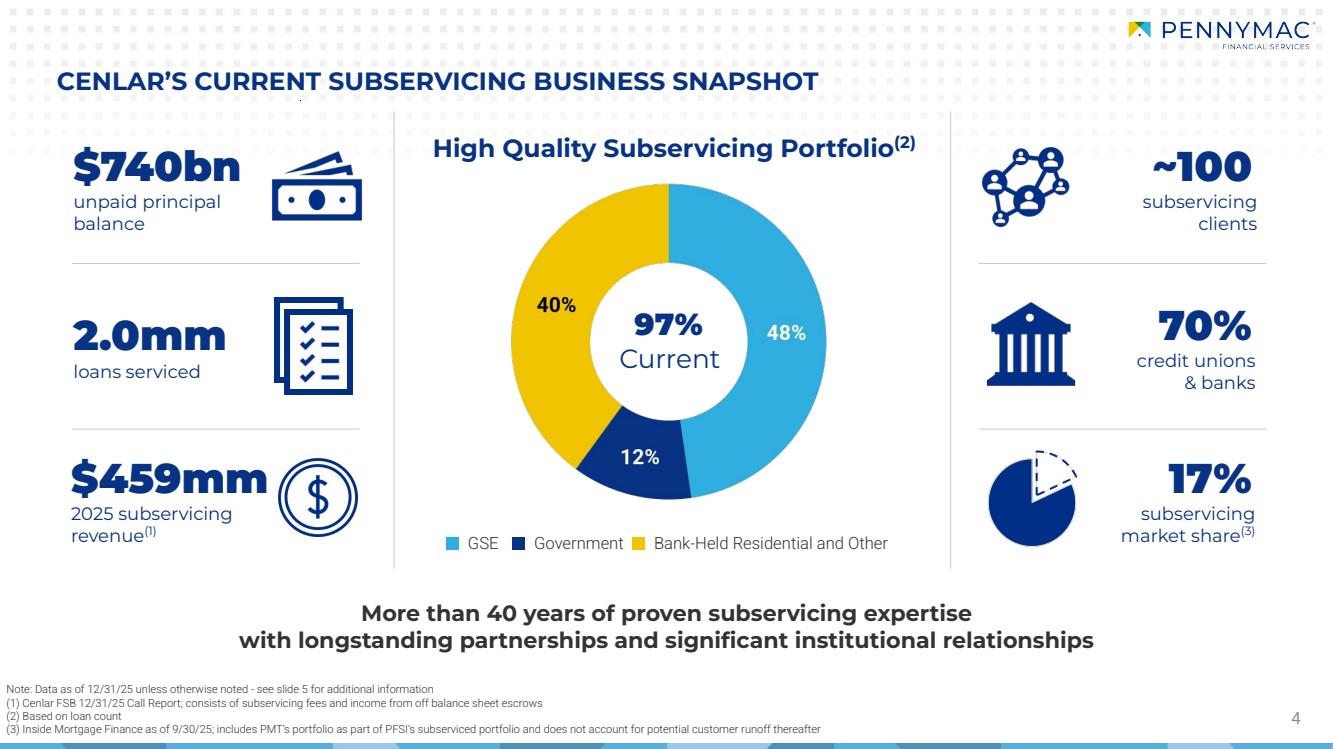 PENNYMAC
FINANCIAL SERVICES

CENLAR'S CURRENT SUBSERVICING BUSINESS SNAPSHOT

$740bn
unpaid principal balance

2.0mm
loans serviced

$459mm
2025 subservicing revenue$^{(1)}$

High Quality Subservicing Portfolio$^{(2)}$

40%
97%
Current
48%
12%

GSE Government Bank-Held Residential and Other

~100
subservicing clients

70%
credit unions & banks

17%
subservicing market share$^{(3)}$

More than 40 years of proven subservicing expertise with longstanding partnerships and significant institutional relationships

Note: Data as of 12/31/25 unless otherwise noted - see slide 5 for additional information
(1) Cenlar FSB 12/31/25 Call Report; consists of subservicing fees and income from off balance sheet escrows
(2) Based on loan count
(3) Inside Mortgage Finance as of 9/30/25; includes PMT's portfolio as part of PFSI's subserviced portfolio and does not account for potential customer runoff thereafter

4